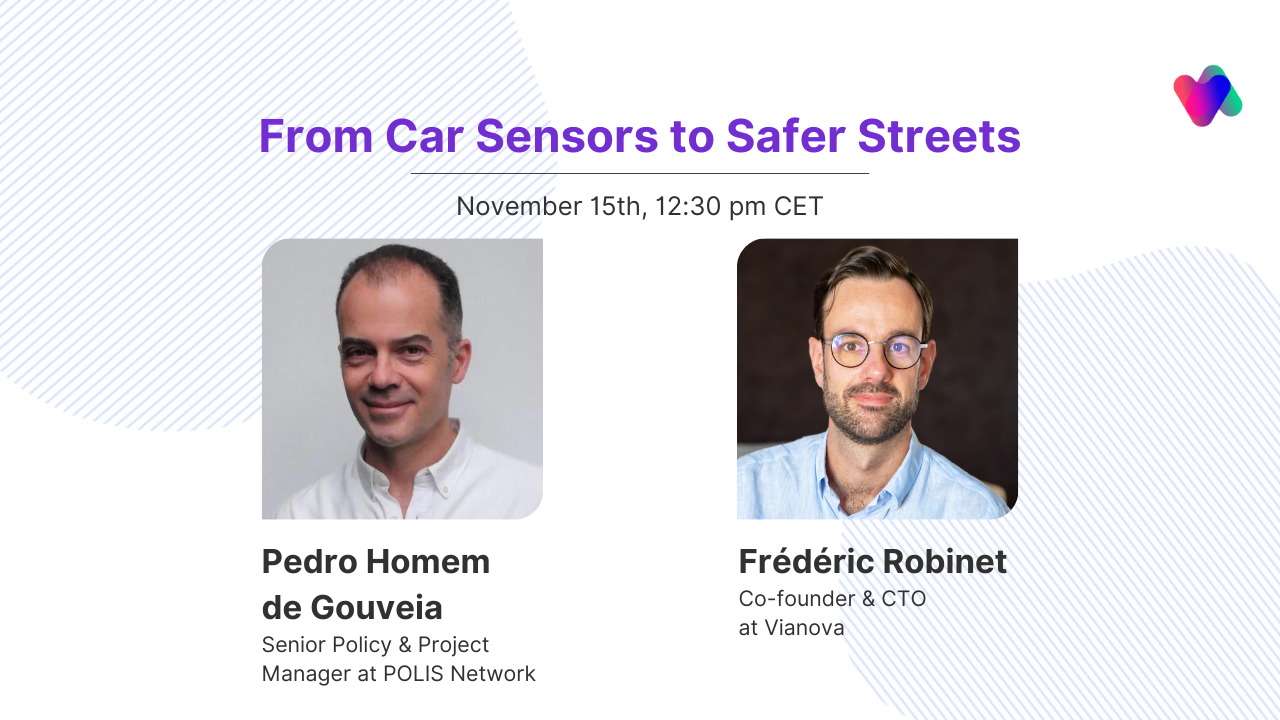 From Car Sensors to Safer Streets

November 15th, 12:30 pm CET

Pedro Homem de Gouveia
Senior Policy & Project Manager at POLIS Network

Frédéric Robinet
Co-founder & CTO at Vianova